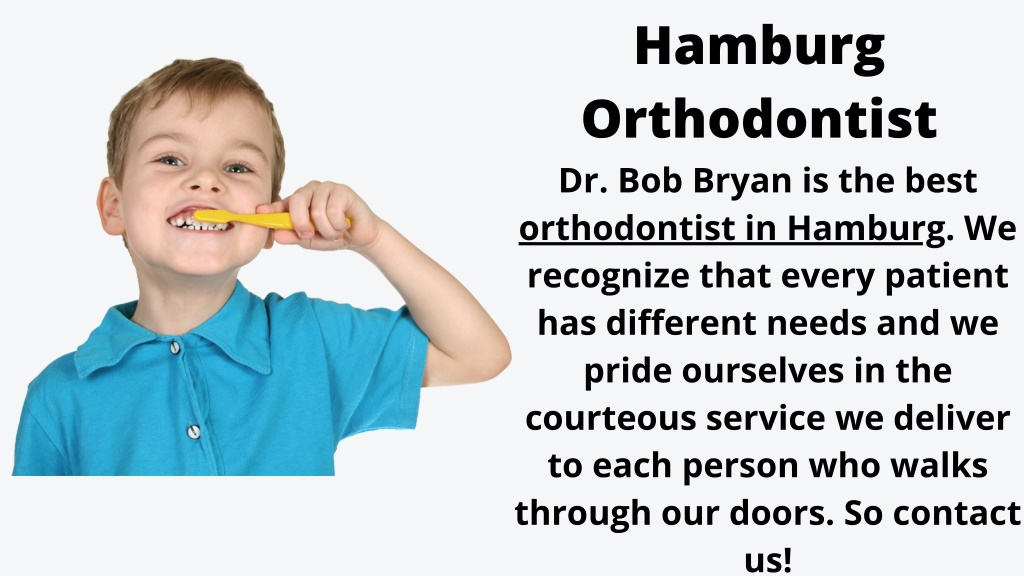 Hamburg Orthodontist

Dr. Bob Bryan is the best orthodontist in Hamburg. We recognize that every patient has different needs and we pride ourselves in the courteous service we deliver to each person who walks through our doors. So contact us!